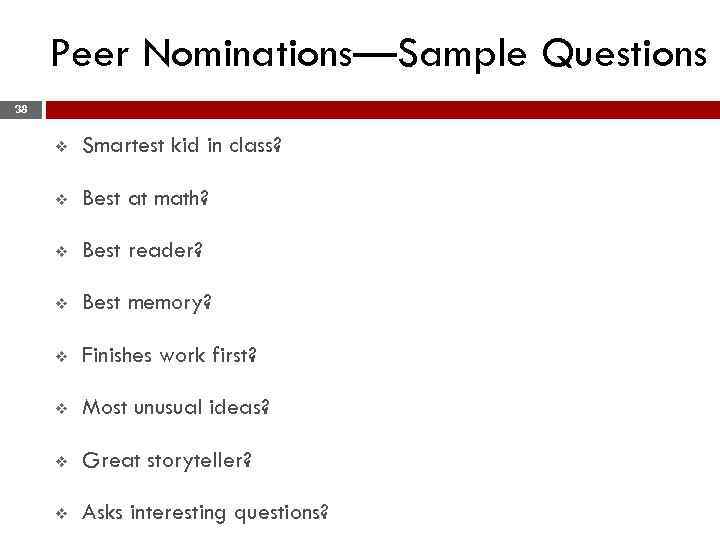 Peer Nominations—Sample Questions

38

❖ Smartest kid in class?

❖ Best at math?

❖ Best reader?

❖ Best memory?

❖ Finishes work first?

❖ Most unusual ideas?

❖ Great storyteller?

❖ Asks interesting questions?